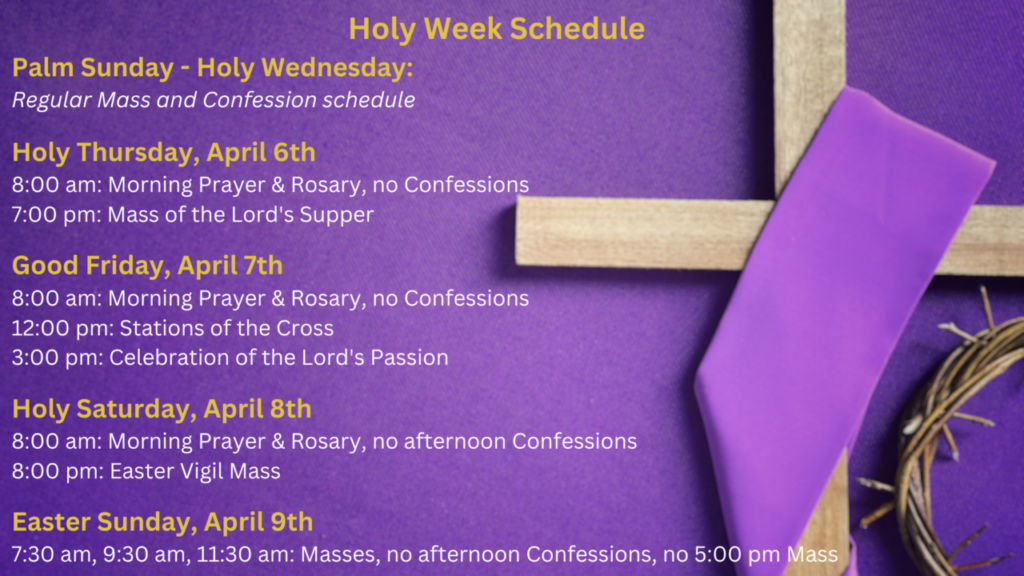 Holy Week Schedule

Palm Sunday - Holy Wednesday:
Regular Mass and Confession schedule

Holy Thursday, April 6th
8:00 am: Morning Prayer & Rosary, no Confessions
7:00 pm: Mass of the Lord's Supper

Good Friday, April 7th
8:00 am: Morning Prayer & Rosary, no Confessions
12:00 pm: Stations of the Cross
3:00 pm: Celebration of the Lord's Passion

Holy Saturday, April 8th
8:00 am: Morning Prayer & Rosary, no afternoon Confessions
8:00 pm: Easter Vigil Mass

Easter Sunday, April 9th
7:30 am, 9:30 am, 11:30 am: Masses, no afternoon Confessions, no 5:00 pm Mass